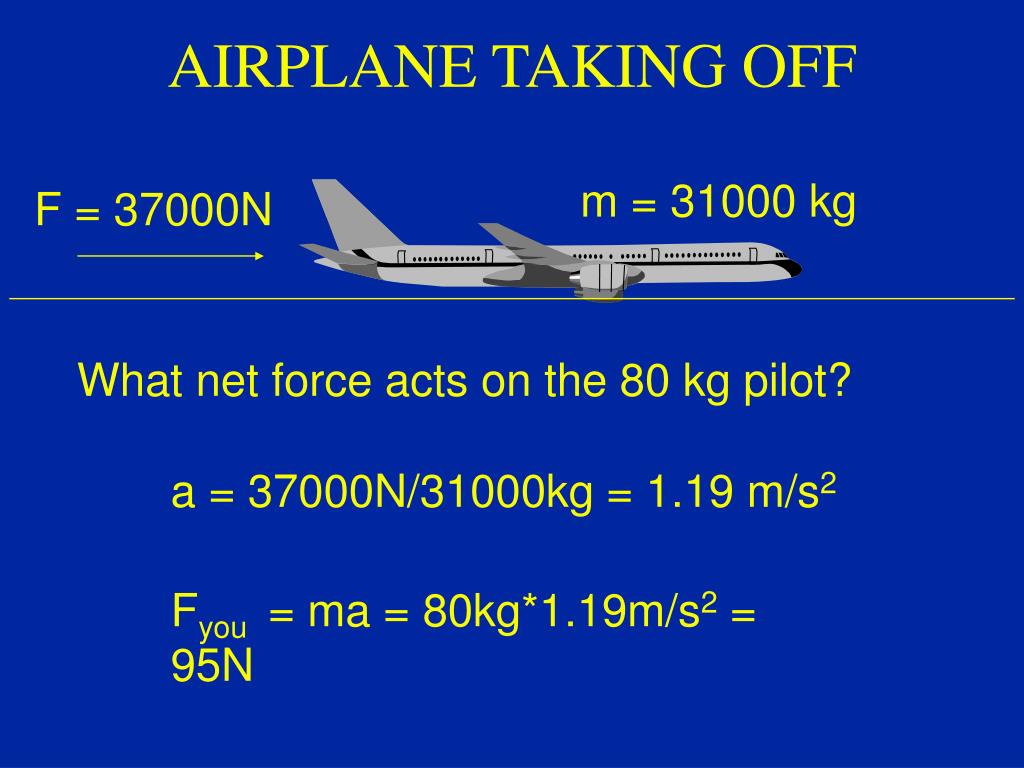 AIRPLANE TAKING OFF

F = 37000N

m = 31000 kg

What net force acts on the 80 kg pilot?

a = 37000N/31000kg = 1.19 m/s$^2$

F$_{you}$ = ma = 80kg*1.19m/s$^2$ = 95N